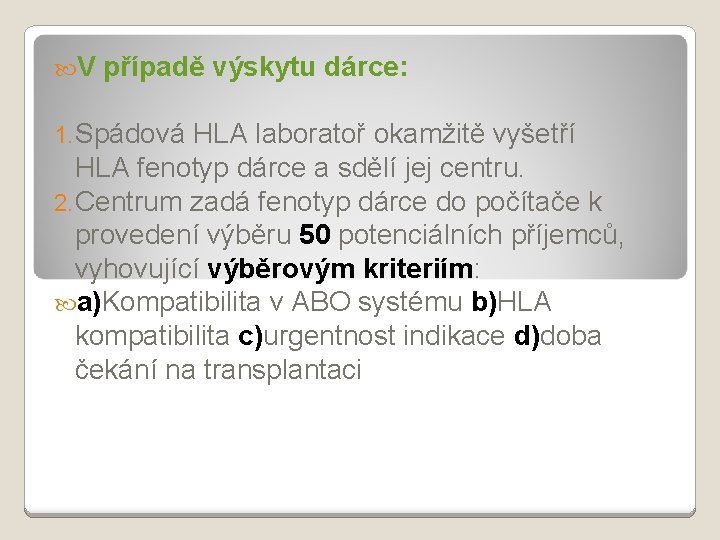 V případě výskytu dárce:

1. Spádová HLA laboratoř okamžitě vyšetří HLA fenotyp dárce a sdělí jej centru.
2. Centrum zadá fenotyp dárce do počítače k provedení výběru 50 potenciálních příjemců, vyhovující výběrovým kriteriím:

a)Kompatibilita v ABO systému b)HLA kompatibilita c)urgentnost indikace d)doba čekání na transplantaci